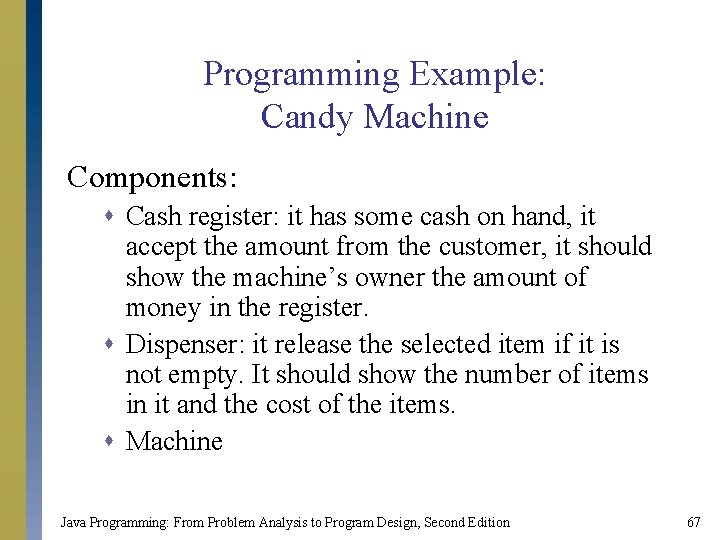 Programming Example:
Candy Machine

Components:

- Cash register: it has some cash on hand, it accept the amount from the customer, it should show the machine's owner the amount of money in the register.
- Dispenser: it release the selected item if it is not empty. It should show the number of items in it and the cost of the items.
- Machine

Java Programming: From Problem Analysis to Program Design, Second Edition 67